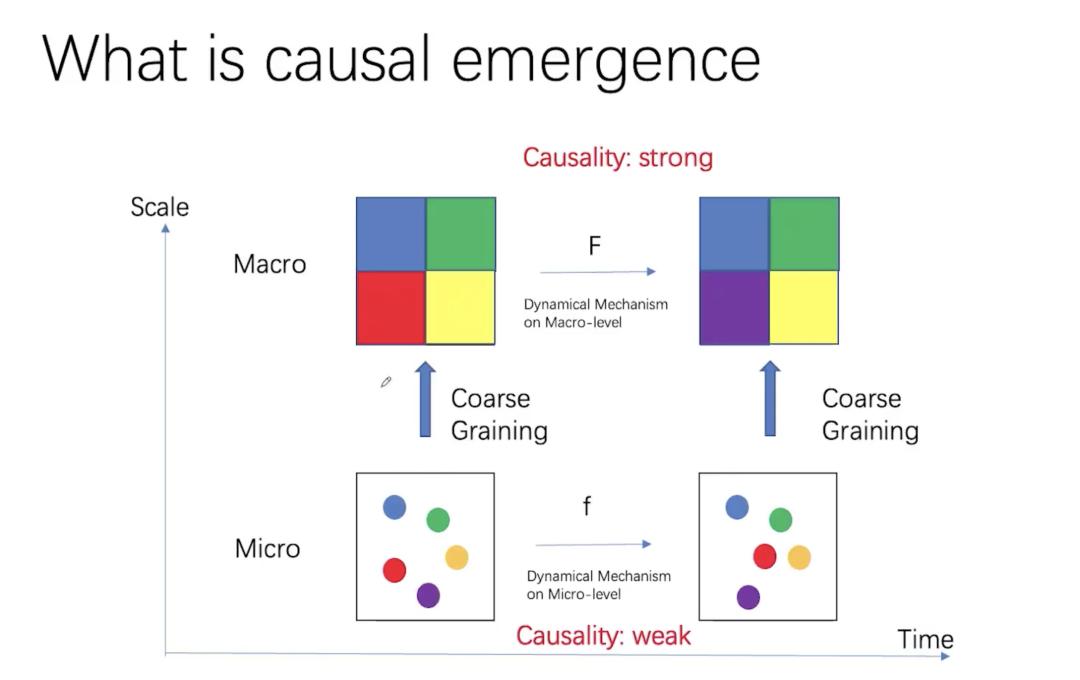 What is causal emergence

Causality: strong

Scale

Macro

F

Dynamical Mechanism on Macro-level

Coarse Graining

Coarse Graining

Micro

f

Dynamical Mechanism on Micro-level

Causality: weak

Time